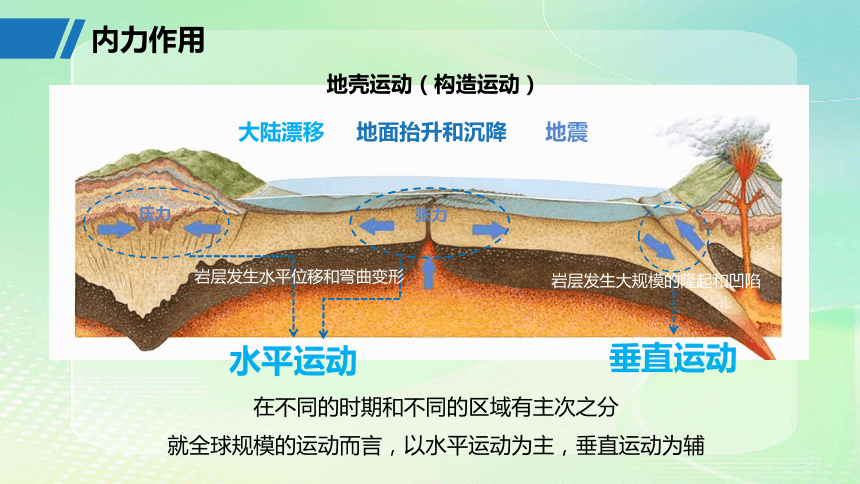 内力作用

地壳运动（构造运动）

大陆漂移　地面抬升和沉降　地震

压力

张力

岩层发生水平位移和弯曲变形

岩层发生大规模的隆起和凹陷

水平运动

垂直运动

在不同的时期和不同的区域有主次之分

就全球规模的运动而言，以水平运动为主，垂直运动为辅